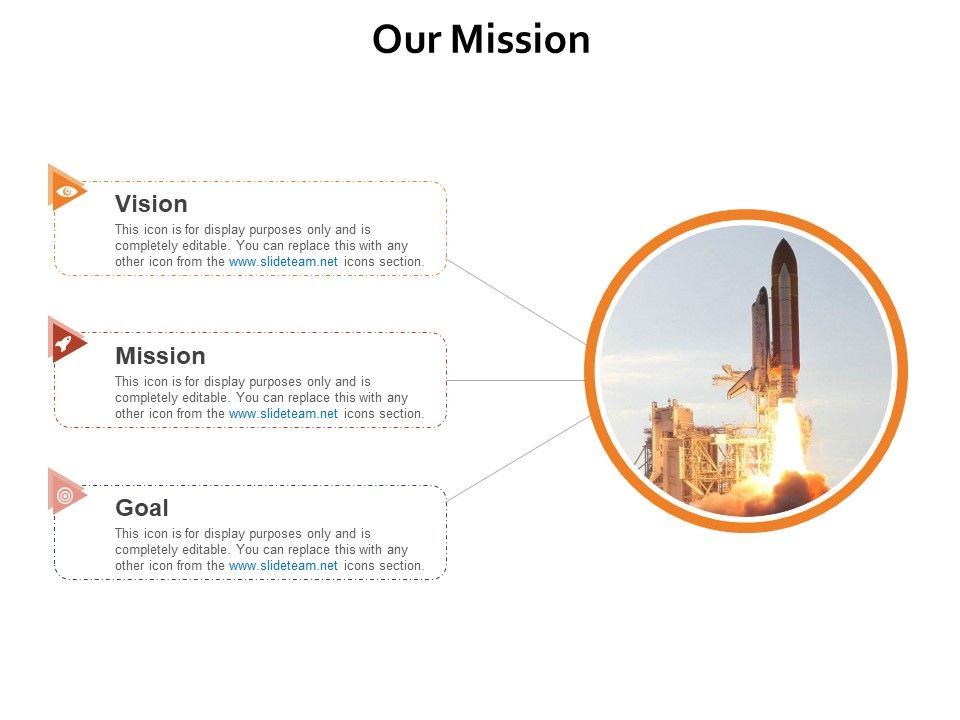 Our Mission

Vision

This icon is for display purposes only and is completely editable. You can replace this with any other icon from the www.slideteam.net icons section.

Mission

This icon is for display purposes only and is completely editable. You can replace this with any other icon from the www.slideteam.net icons section.

Goal

This icon is for display purposes only and is completely editable. You can replace this with any other icon from the www.slideteam.net icons section.